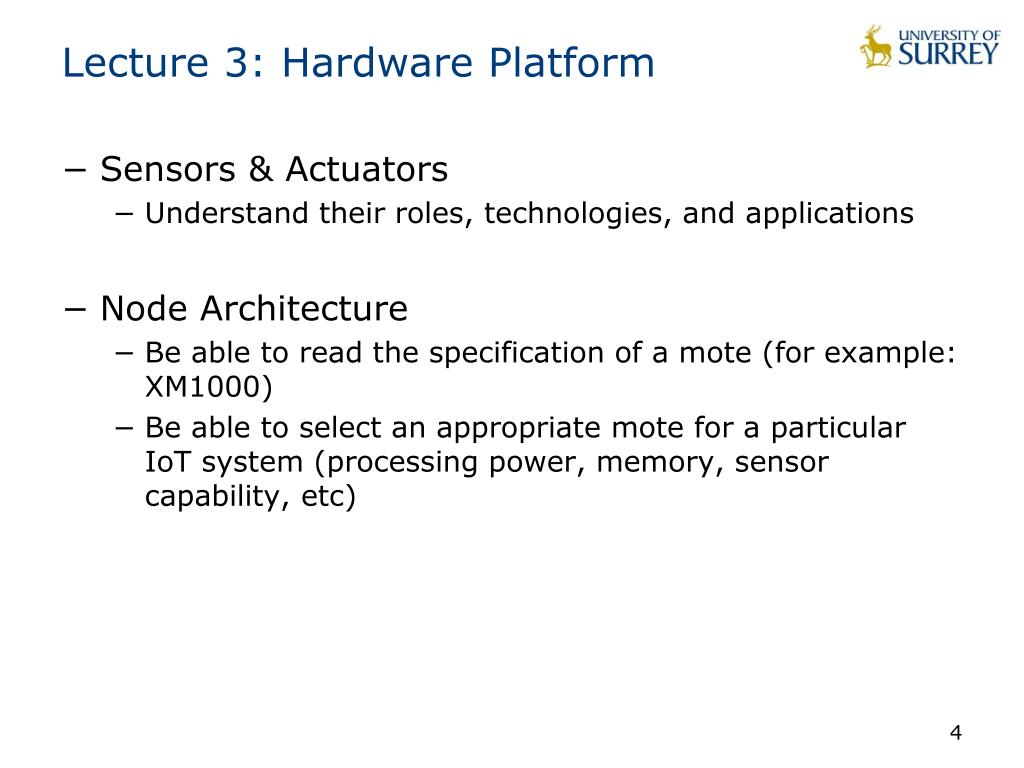 Lecture 3: Hardware Platform

UNIVERSITY OF SURREY

− Sensors & Actuators
− Understand their roles, technologies, and applications

− Node Architecture
− Be able to read the specification of a mote (for example: XM1000)
− Be able to select an appropriate mote for a particular IoT system (processing power, memory, sensor capability, etc)

4